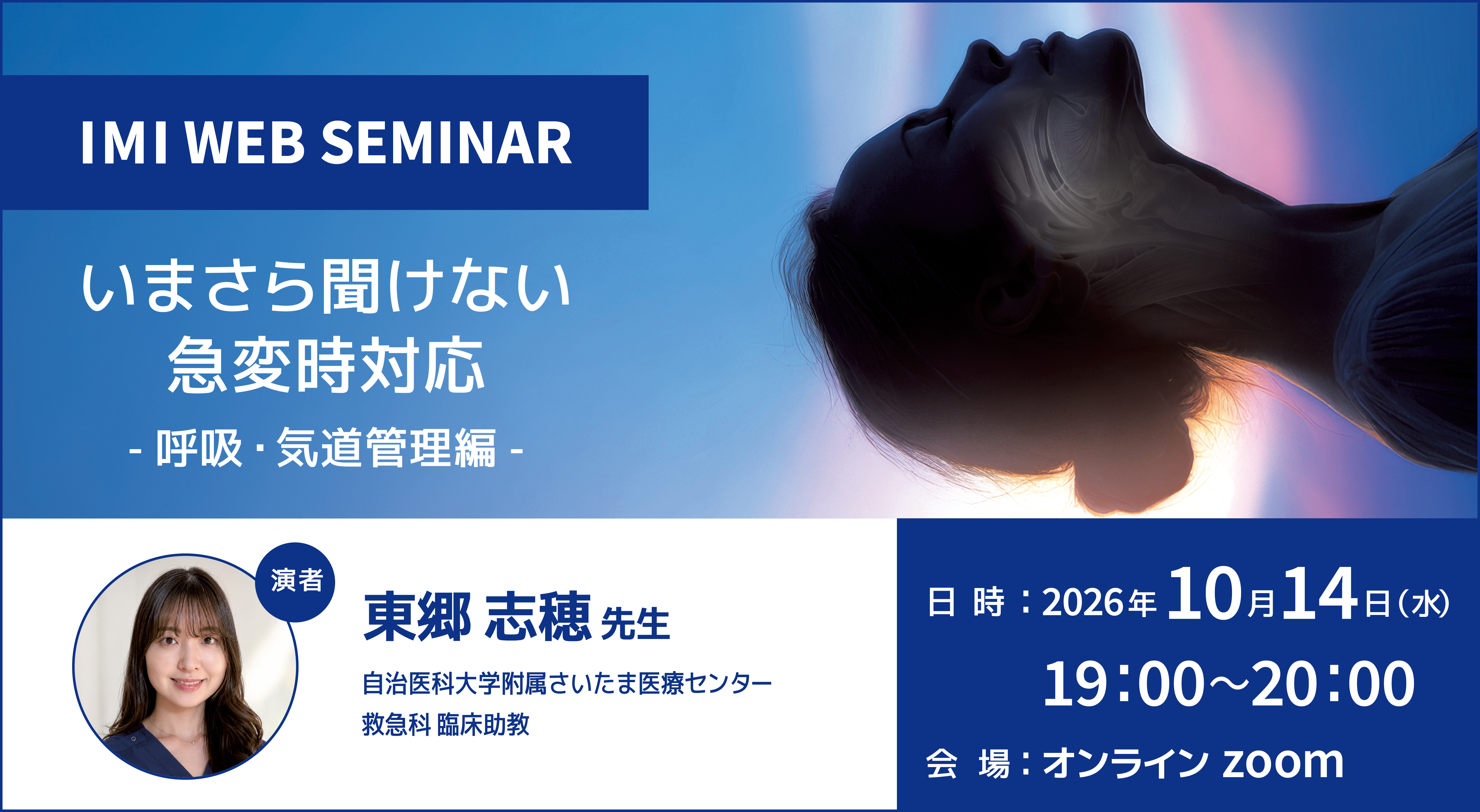 IMI WEB SEMINAR

いまさら聞けない
急変時対応
- 呼吸・気道管理編 -

演者
東郷 志穂 先生
自治医科大学附属さいたま医療センター
救急科 臨床助教

日 時：2026年10月14日(水)
19:00～20:00
会 場：オンライン zoom